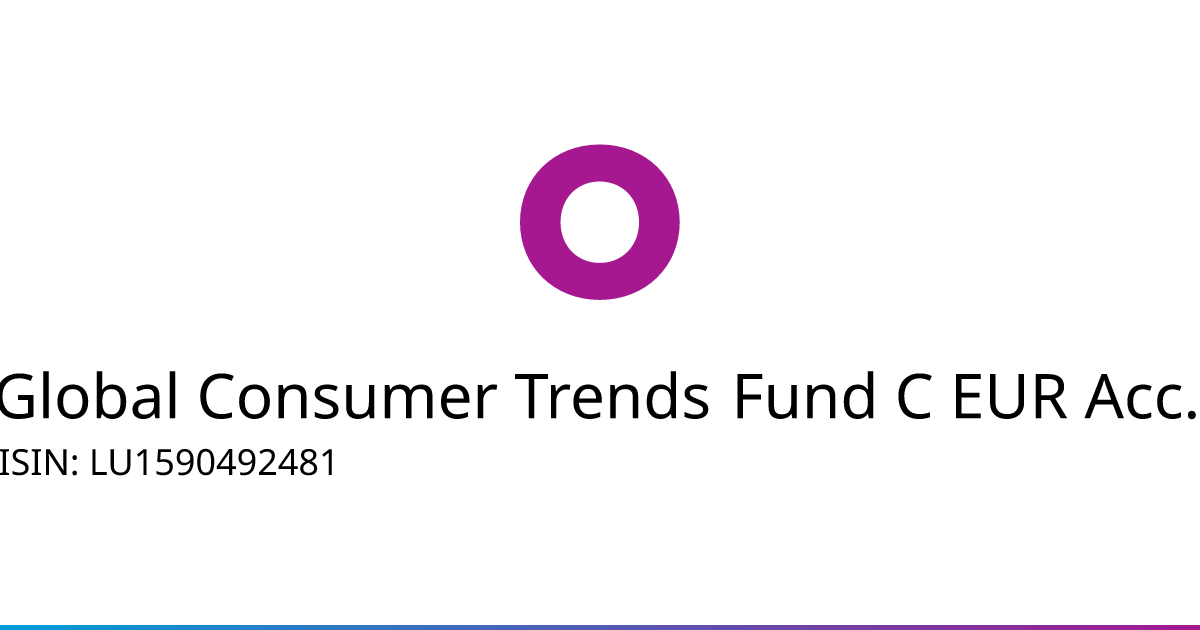 Global Consumer Trends Fund C EUR Acc.
ISIN: LU1590492481